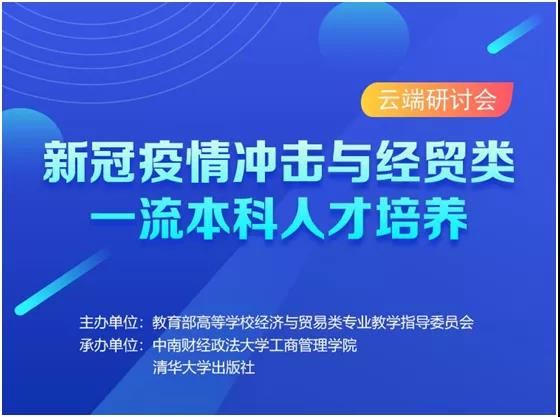 云端研讨会

新冠疫情冲击与经贸类
一流本科人才培养

主办单位：教育部高等学校经济与贸易类专业教学指导委员会
承办单位：中南财经政法大学工商管理学院
清华大学出版社